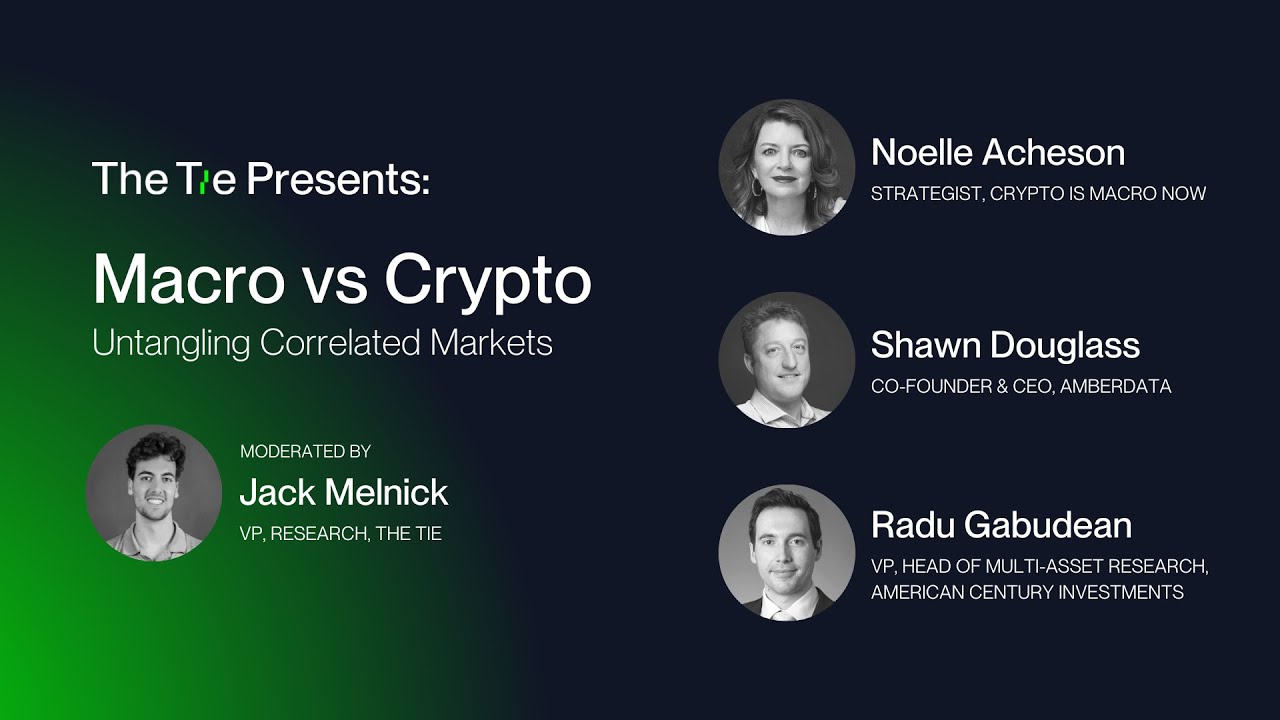 The Tie Presents:

Macro vs Crypto
Untangling Correlated Markets

MODERATED BY
Jack Melnick
VP, RESEARCH, THE TIE

Noelle Acheson
STRATEGIST, CRYPTO IS MACRO NOW

Shawn Douglass
CO-FOUNDER & CEO, AMBERDATA

Radu Gabudean
VP, HEAD OF MULTI-ASSET RESEARCH, AMERICAN CENTURY INVESTMENTS